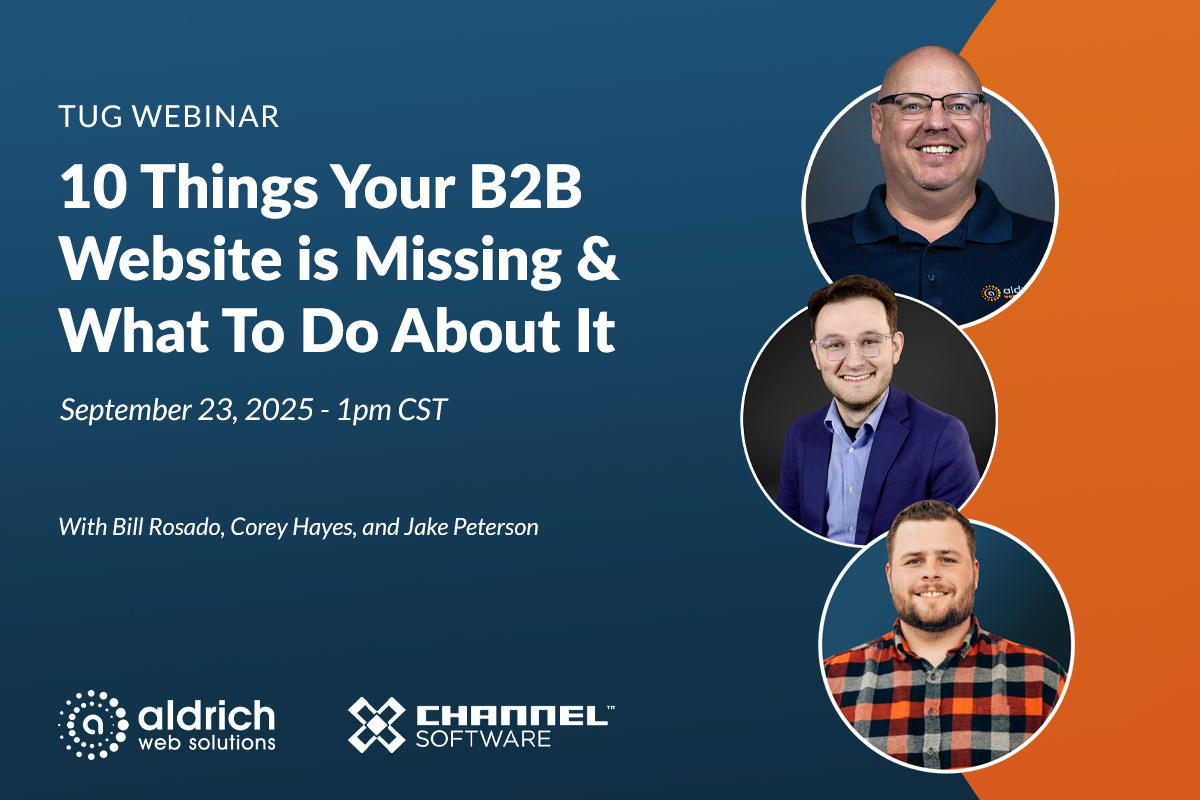 TUG WEBINAR

10 Things Your B2B Website is Missing & What To Do About It

September 23, 2025 - 1pm CST

With Bill Rosado, Corey Hayes, and Jake Peterson

aldrich web solutions

CHANNEL™ SOFTWARE